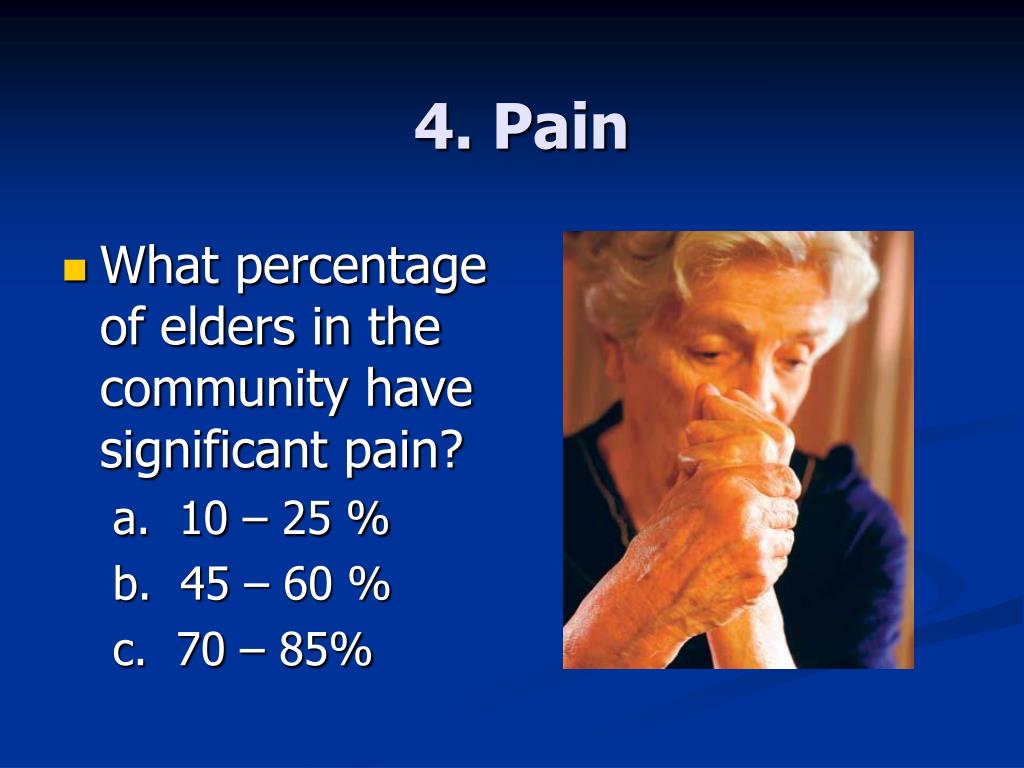 4. Pain

What percentage of elders in the community have significant pain?

a. 10 – 25 %

b. 45 – 60 %

c. 70 – 85%